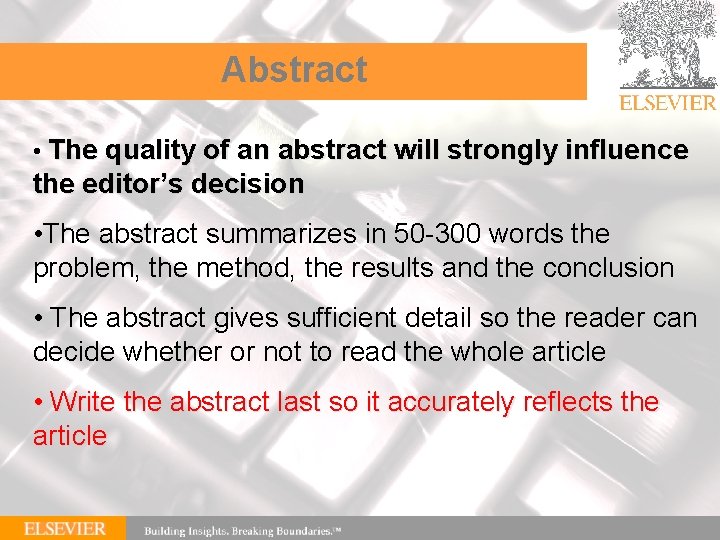 Abstract

ELSEVIER

• The quality of an abstract will strongly influence the editor's decision

•The abstract summarizes in 50-300 words the problem, the method, the results and the conclusion

• The abstract gives sufficient detail so the reader can decide whether or not to read the whole article

• Write the abstract last so it accurately reflects the article

ELSEVIER Building Insights. Breaking Boundaries.™